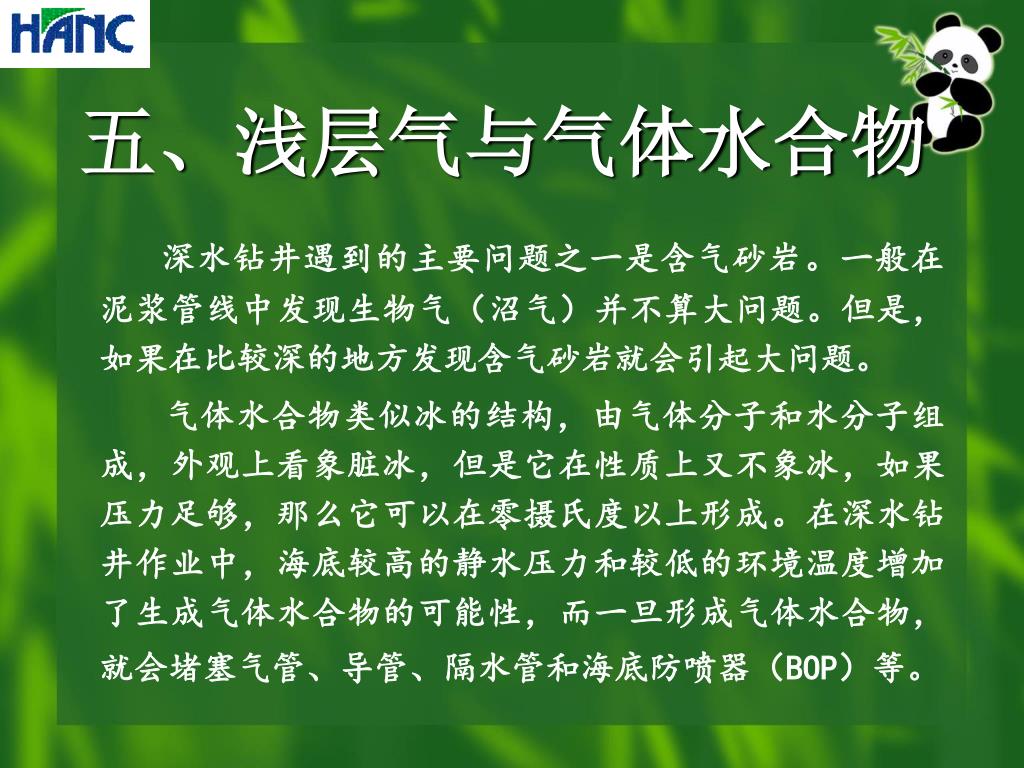 HANC

五、浅层气与气体水合物

深水钻井遇到的主要问题之一是含气砂岩。一般在泥浆管线中发现生物气（沼气）并不算大问题。但是，如果在比较深的地方发现含气砂岩就会引起大问题。

气体水合物类似冰的结构，由气体分子和水分子组成，外观上看象脏冰，但是它在性质上又不象冰，如果压力足够，那么它可以在零摄氏度以上形成。在深水钻井作业中，海底较高的静水压力和较低的环境温度增加了生成气体水合物的可能性，而一旦形成气体水合物，就会堵塞气管、导管、隔水管和海底防喷器（BOP）等。